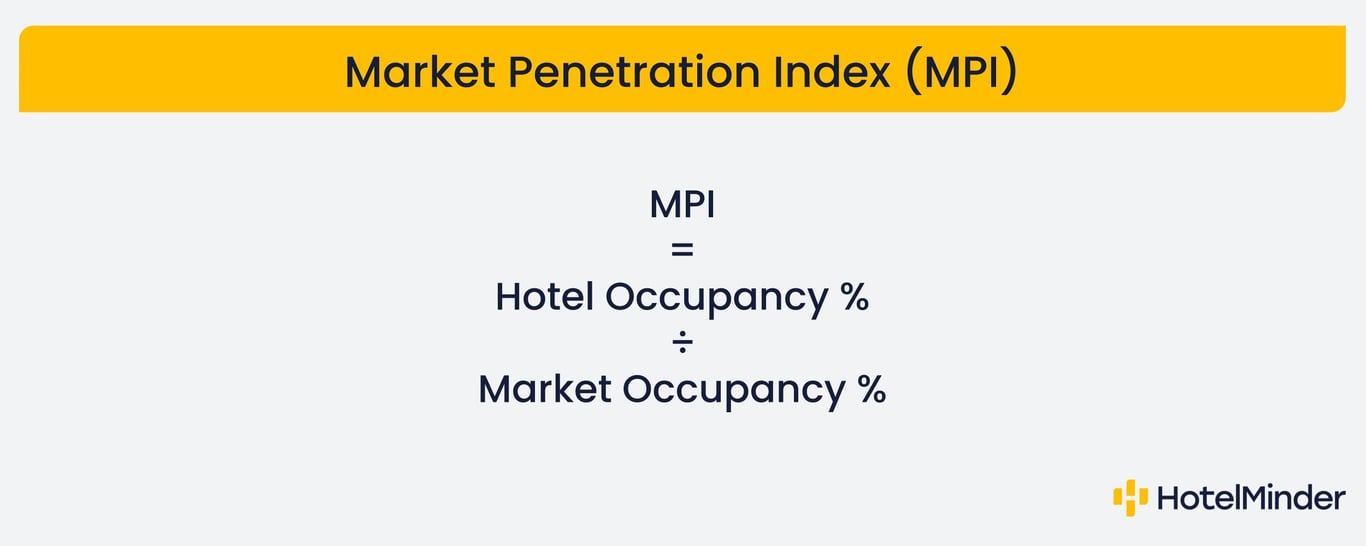 Market Penetration Index (MPI)

MPI
=
Hotel Occupancy %
÷
Market Occupancy %

HotelMinder